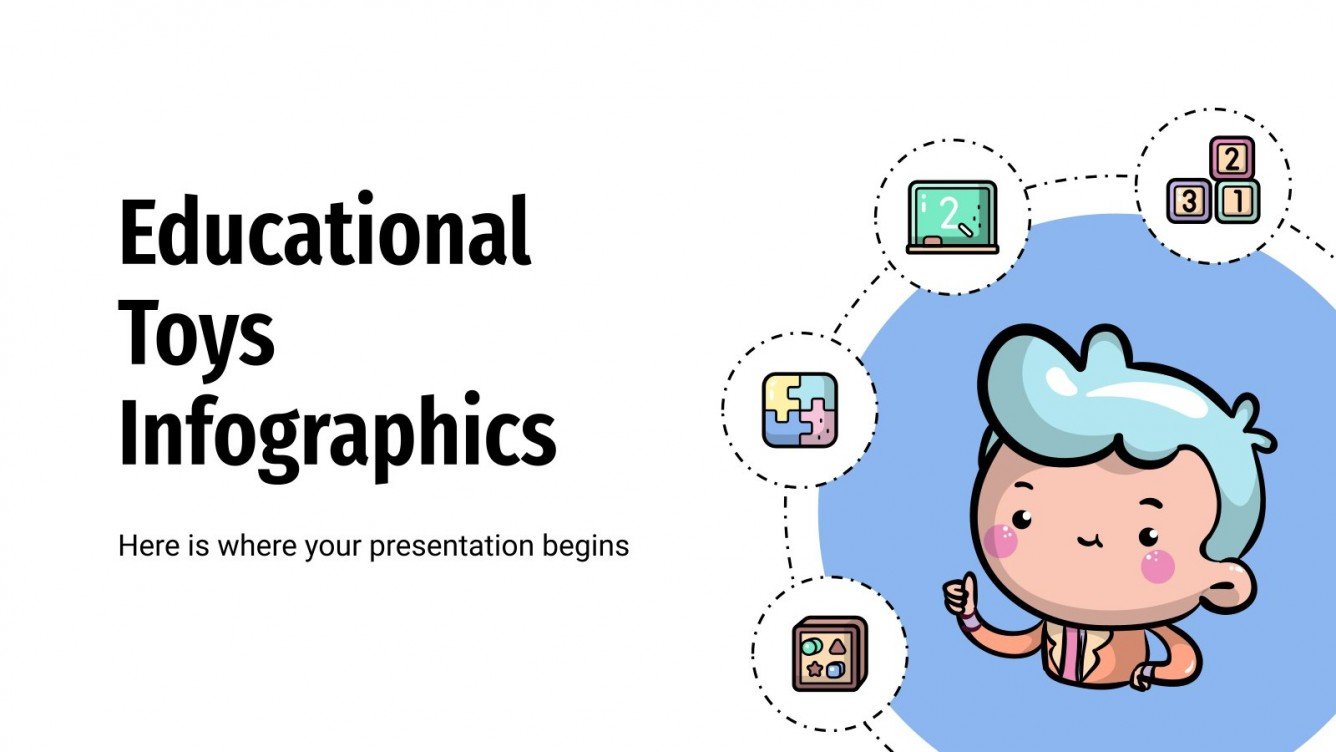 Educational Toys Infographics

Here is where your presentation begins

2

2

3 1